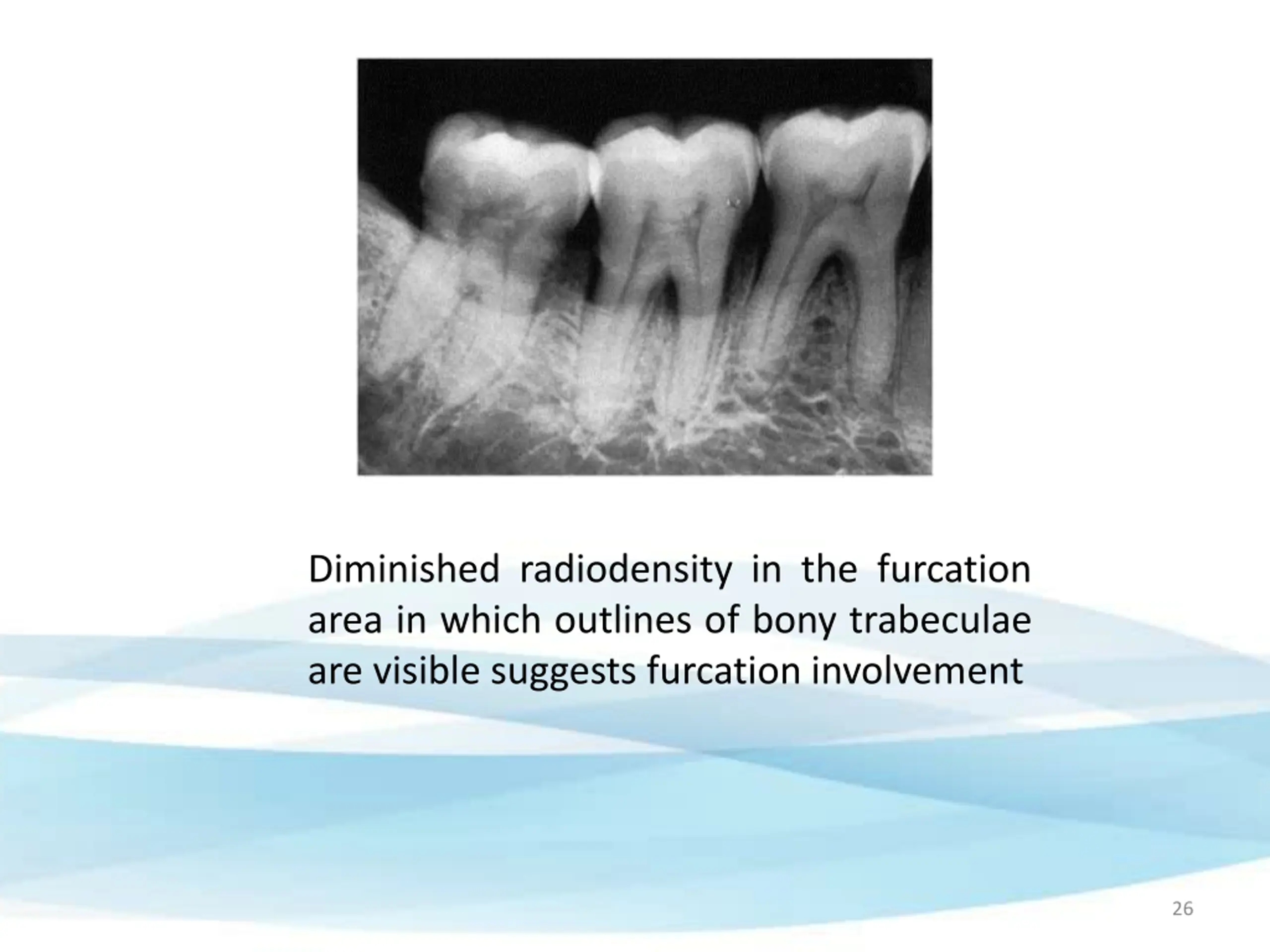 Diminished radiodensity in the furcation area in which outlines of bony trabeculae are visible suggests furcation involvement

26